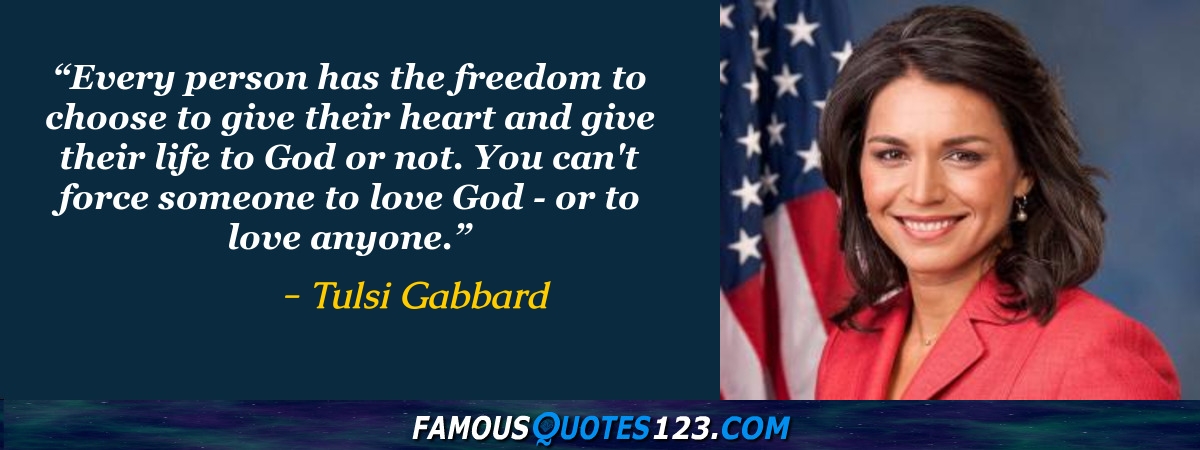 “Every person has the freedom to choose to give their heart and give their life to God or not. You can't force someone to love God - or to love anyone.”

- Tulsi Gabbard

FAMOUSQUOTES123.COM